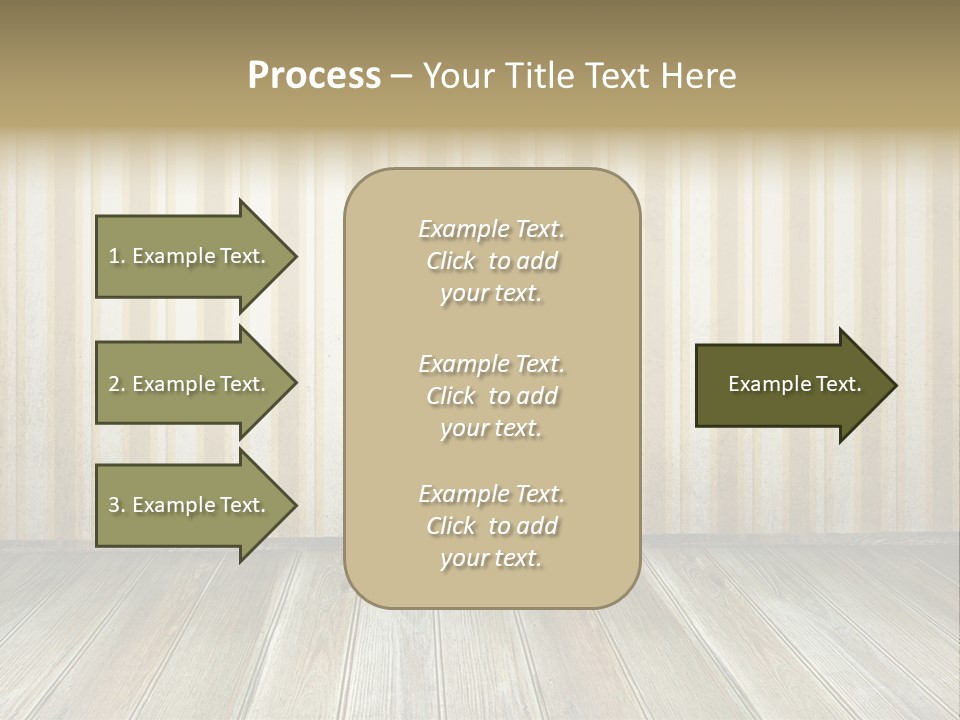 Process – Your Title Text Here

1. Example Text.

2. Example Text.

3. Example Text.

Example Text. Click to add your text.

Example Text. Click to add your text.

Example Text. Click to add your text.

Example Text.